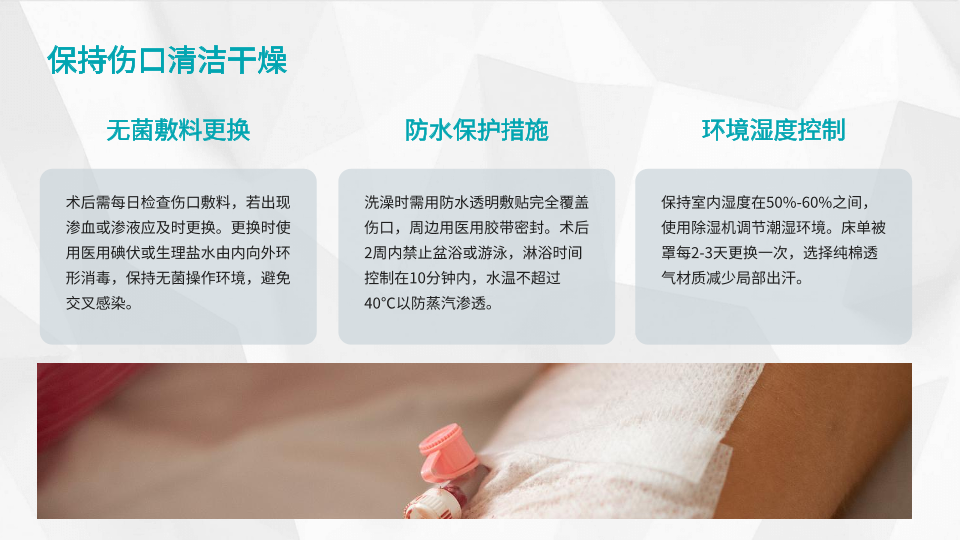 保持伤口清洁干燥

无菌敷料更换

术后需每日检查伤口敷料，若出现渗血或渗液应及时更换。更换时使用医用碘伏或生理盐水由内向外环形消毒，保持无菌操作环境，避免交叉感染。

防水保护措施

洗澡时需用防水透明敷贴完全覆盖伤口，周边用医用胶带密封。术后2周内禁止盆浴或游泳，淋浴时间控制在10分钟内，水温不超过40°C以防蒸汽渗透。

环境湿度控制

保持室内湿度在50%-60%之间，使用除湿机调节潮湿环境。床单被罩每2-3天更换一次，选择纯棉透气材质减少局部出汗。